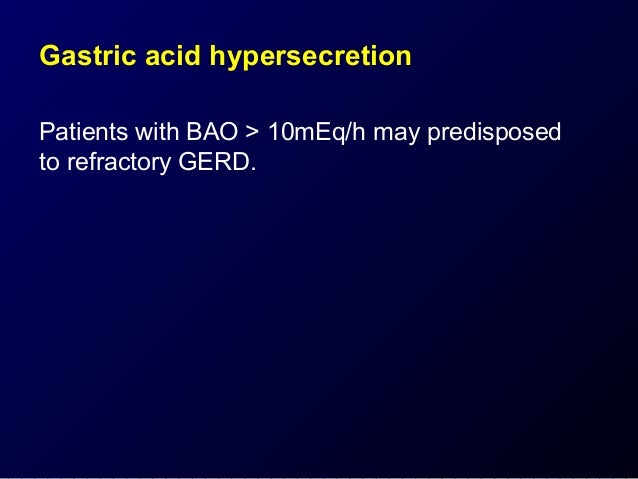 Gastric acid hypersecretion

Patients with BAO > 10mEq/h may predisposed to refractory GERD.